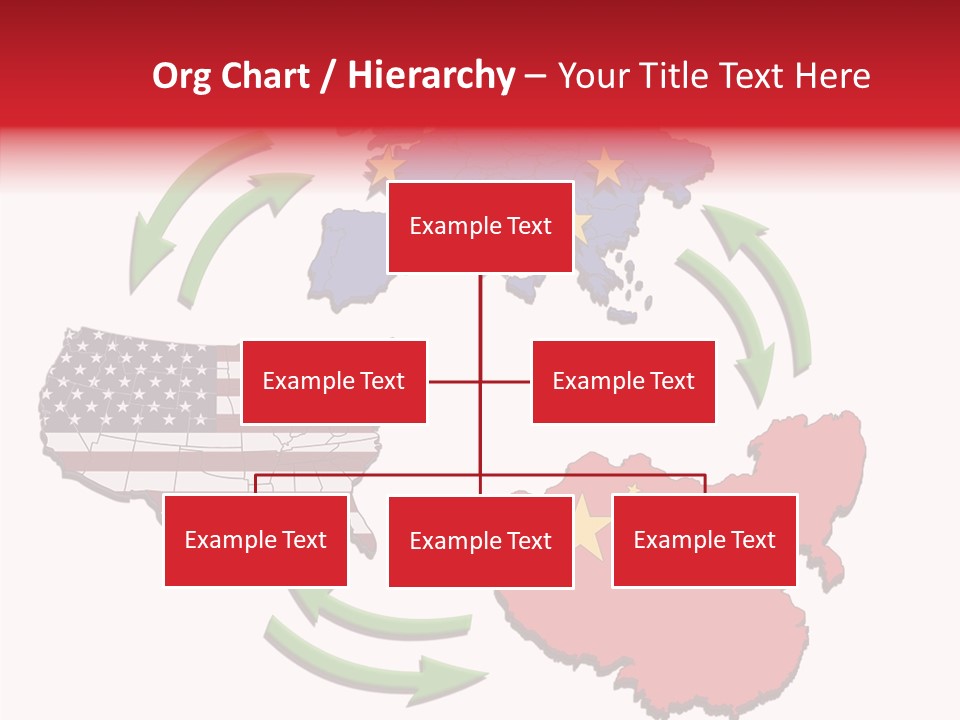 Org Chart / Hierarchy – Your Title Text Here

Example Text

Example Text

Example Text

Example Text

Example Text

Example Text